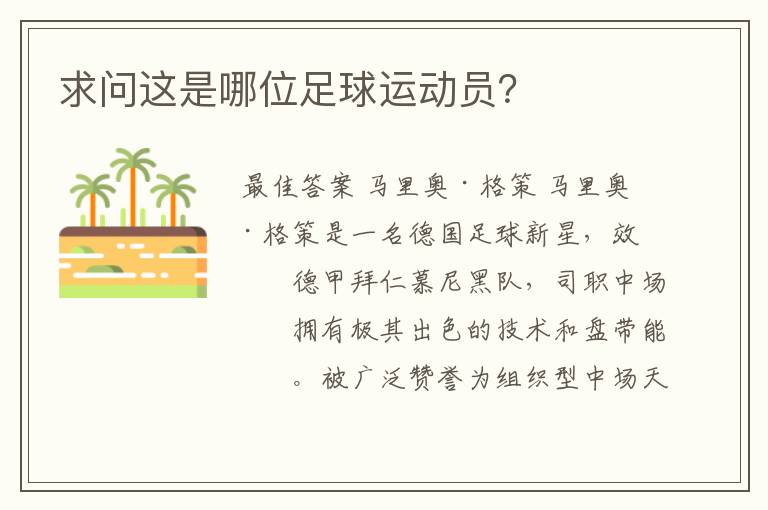 求问这是哪位足球运动员？

最佳答案 马里奥·格策 马里奥·格策是一名德国足球新星，效德甲拜仁慕尼黑队，司职中场拥有极其出色的技术和盘带能。被广泛赞誉为组织型中场天